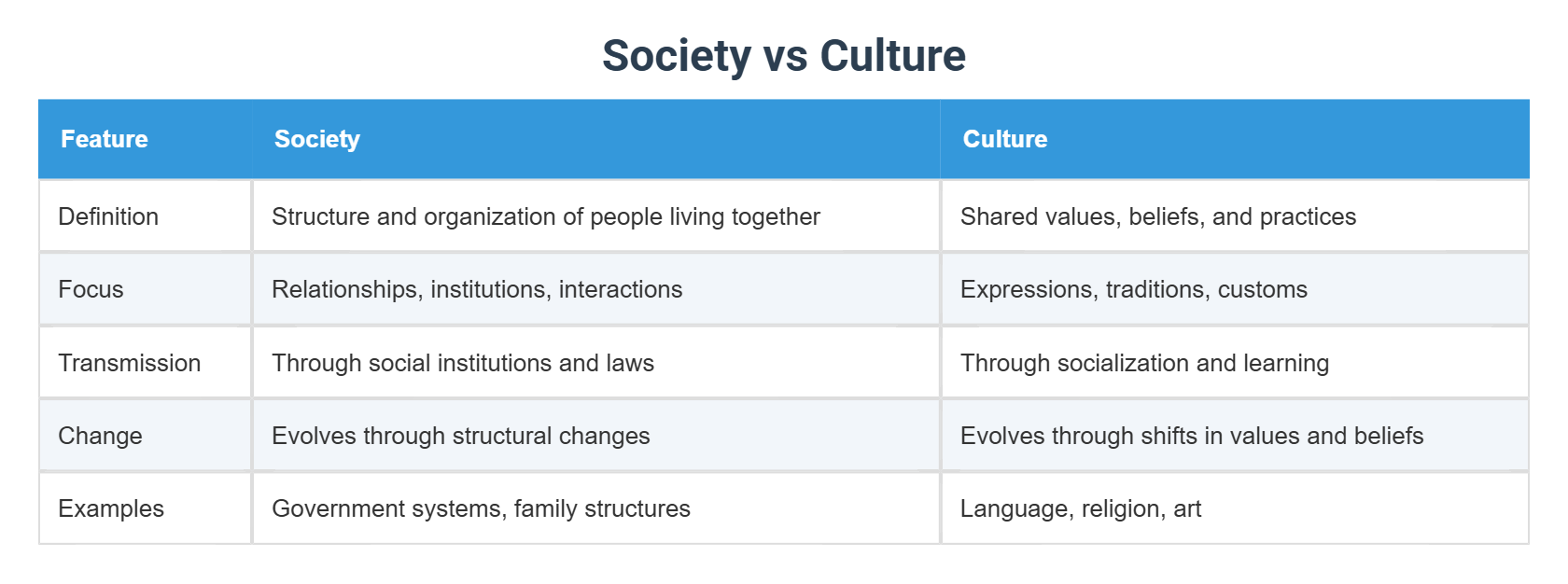 Society vs Culture

| Feature | Society | Culture |
|---|---|---|
| Definition | Structure and organization of people living together | Shared values, beliefs, and practices |
| Focus | Relationships, institutions, interactions | Expressions, traditions, customs |
| Transmission | Through social institutions and laws | Through socialization and learning |
| Change | Evolves through structural changes | Evolves through shifts in values and beliefs |
| Examples | Government systems, family structures | Language, religion, art |